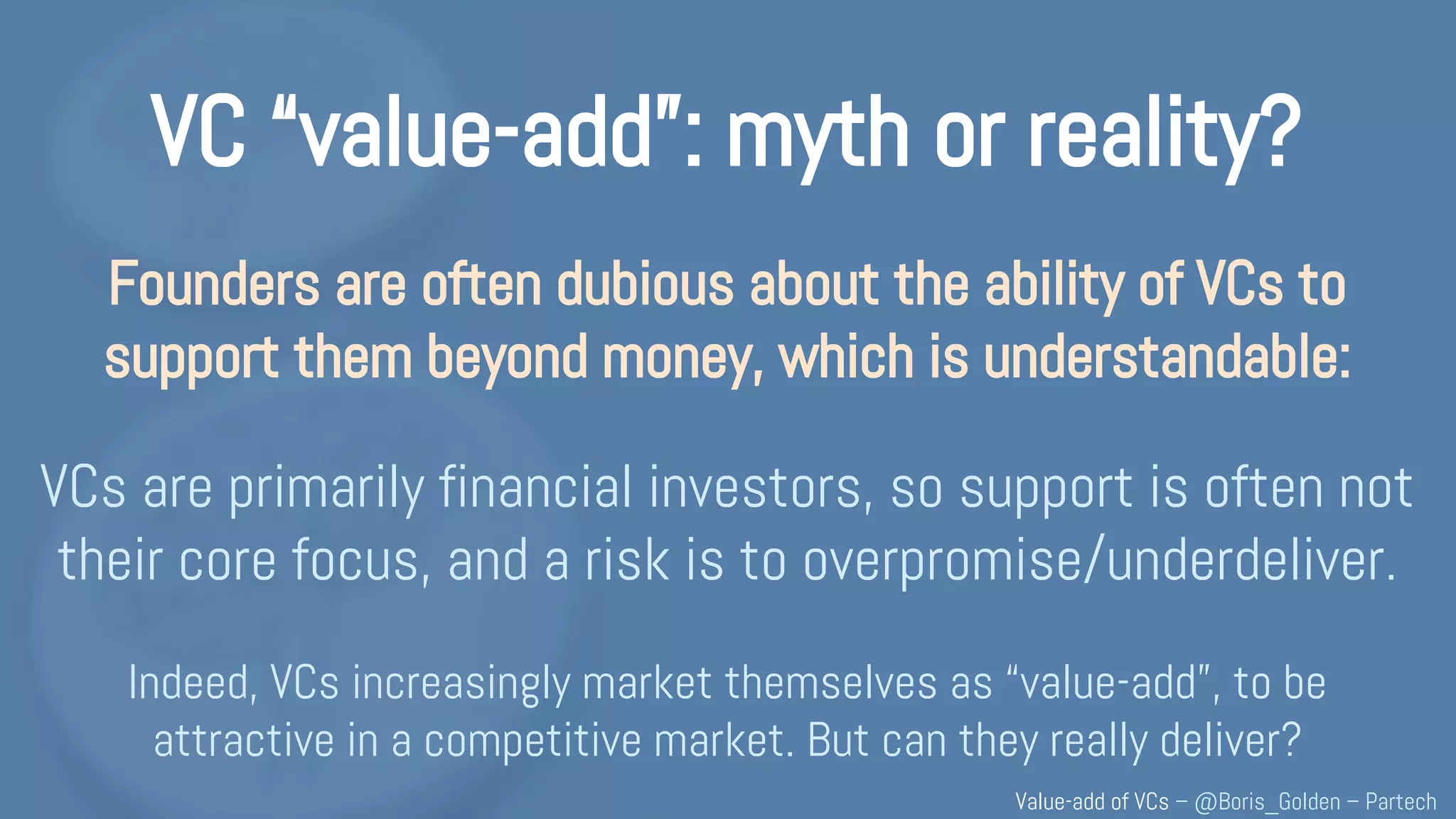 VC “value-add”: myth or reality?

Founders are often dubious about the ability of VCs to support them beyond money, which is understandable:

VCs are primarily financial investors, so support is often not their core focus, and a risk is to overpromise/underdeliver.

Indeed, VCs increasingly market themselves as “value-add”, to be attractive in a competitive market. But can they really deliver?

Value-add of VCs – @Boris_Golden – Partech